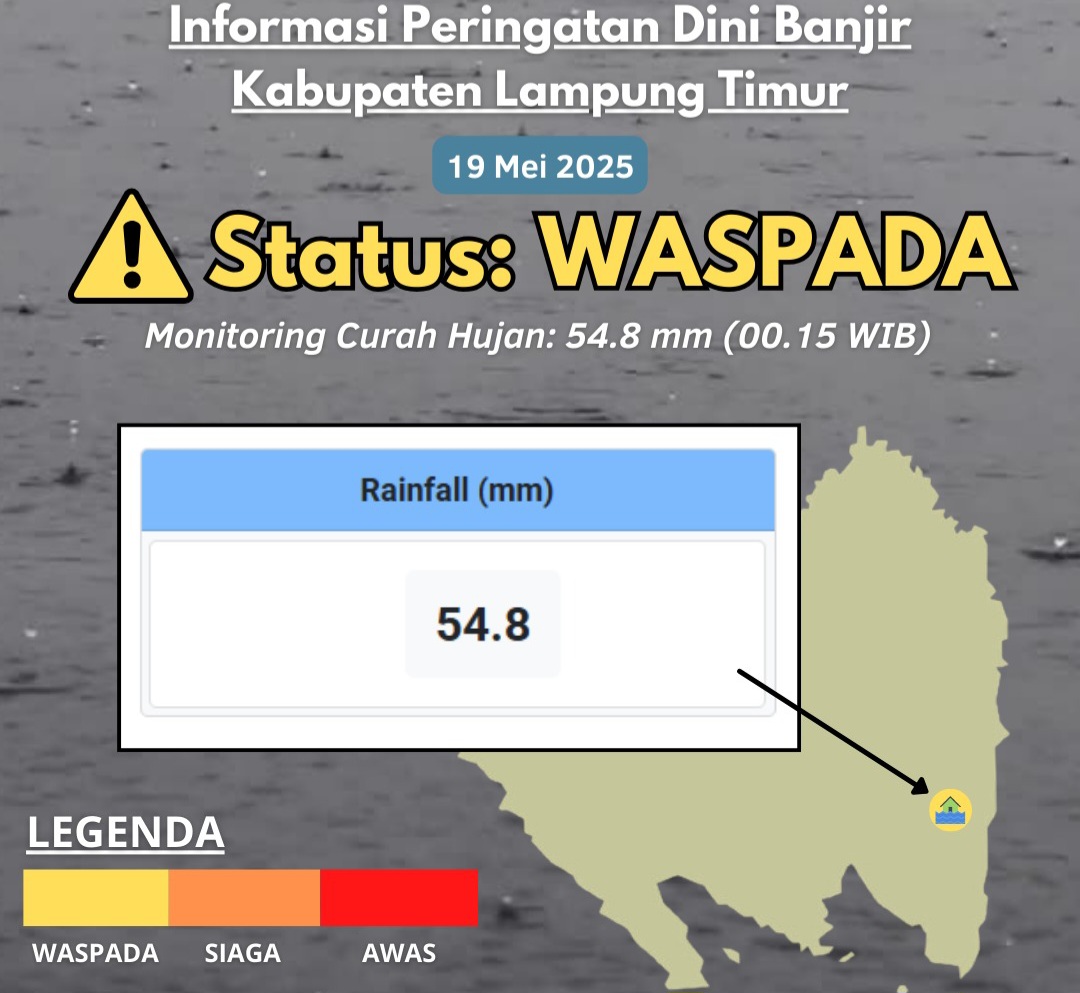 Informasi Peringatan Dini Banjir
Kabupaten Lampung Timur

19 Mei 2025

Status: WASPADA

Monitoring Curah Hujan: 54.8 mm (00.15 WIB)

Rainfall (mm)

54.8

LEGENDA

WASPADA SIAGA AWAS